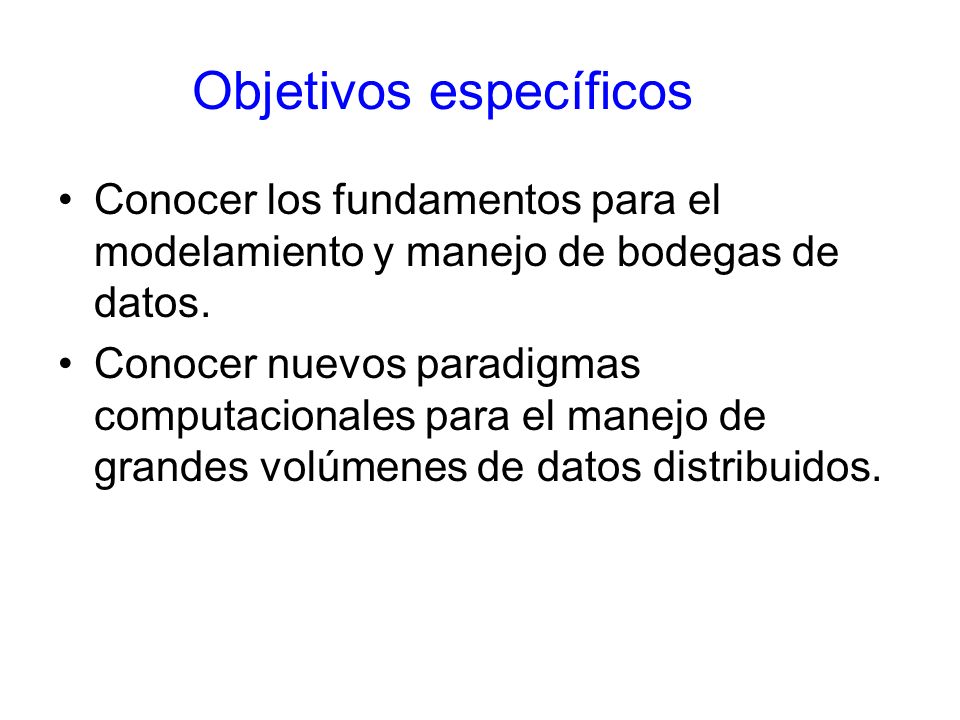 Objetivos específicos

• Conocer los fundamentos para el modelamiento y manejo de bodegas de datos.
• Conocer nuevos paradigmas computacionales para el manejo de grandes volúmenes de datos distribuidos.